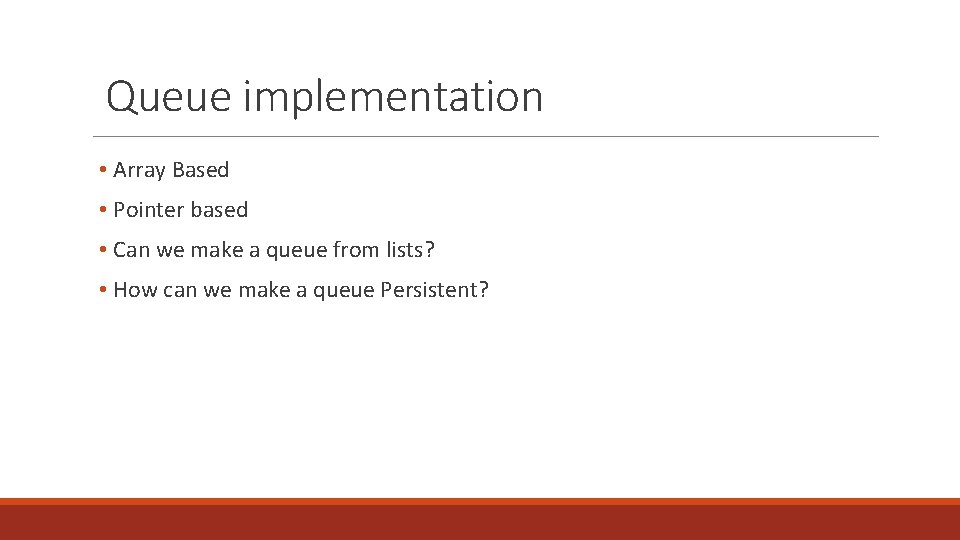 Queue implementation

• Array Based
• Pointer based
• Can we make a queue from lists?
• How can we make a queue Persistent?